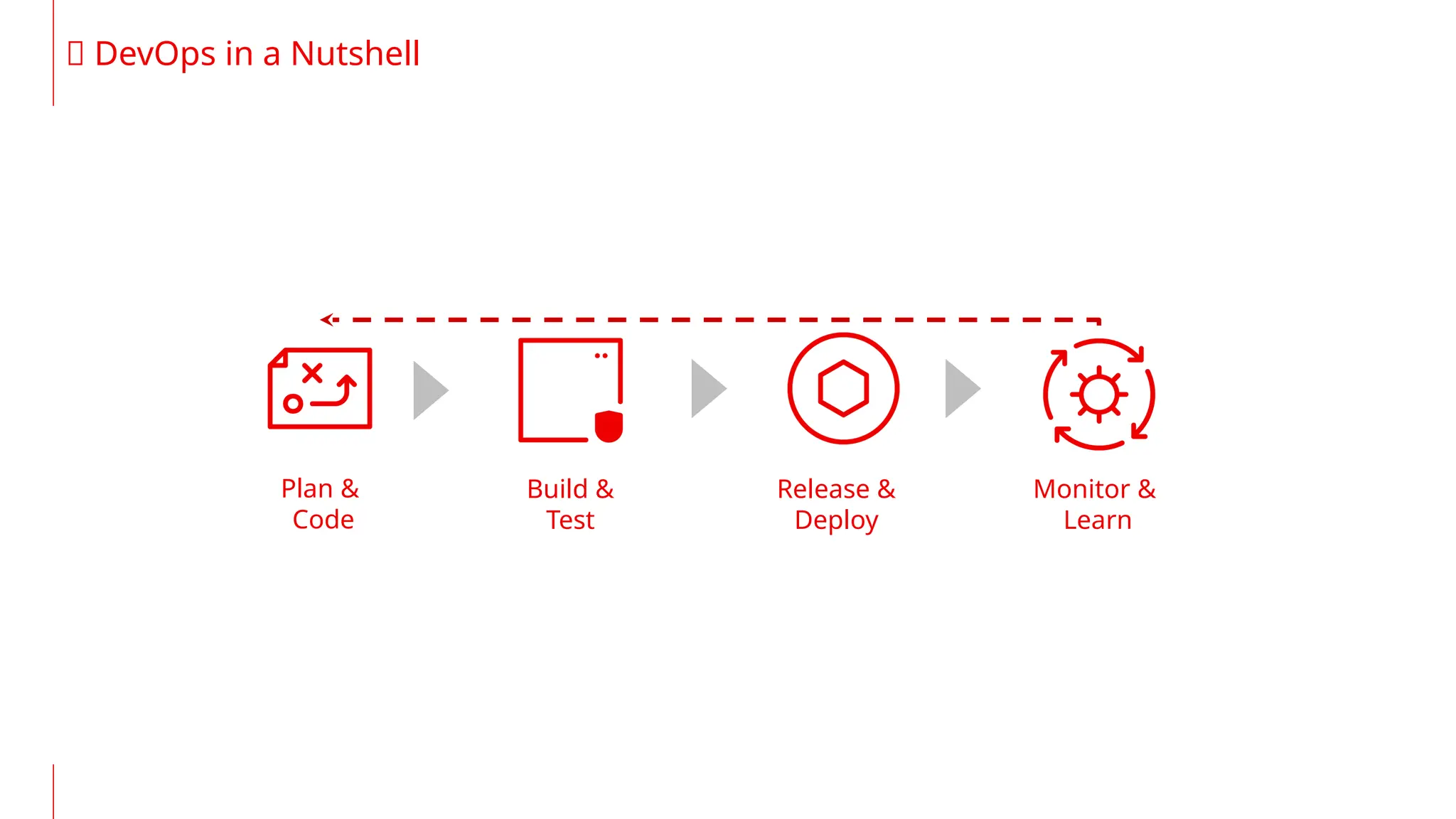 DevOps in a Nutshell

Plan & Code

Build & Test

Release & Deploy

Monitor & Learn